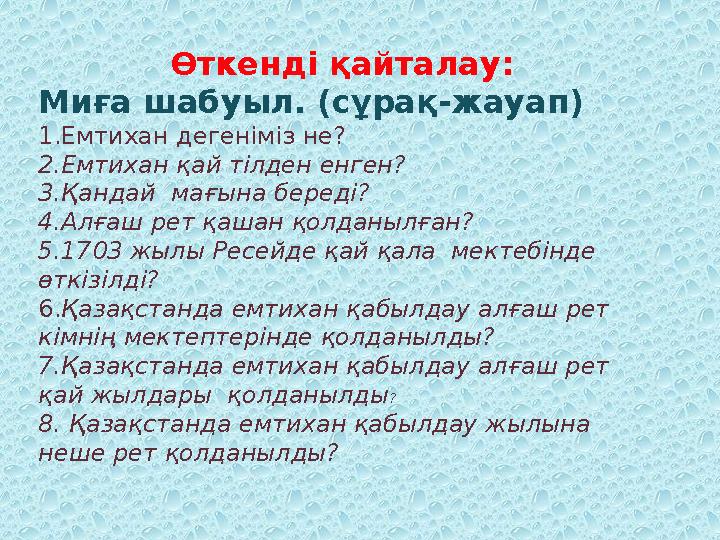 Өткенді қайталау:
Миға шабуыл. (сұрақ-жауап)
1.Емтихан дегеніміз не?
2.Емтихан қай тілден енген?
3.Қандай мағына береді?
4.Алғаш рет қашан қолданылған?
5.1703 жылы Ресейде қай қала мектебінде өткізілді?
6.Қазақстанда емтихан қабылдау алғаш рет кімнің мектептерінде қолданылды?
7.Қазақстанда емтихан қабылдау алғаш рет қай жылдары қолданылды?
8. Қазақстанда емтихан қабылдау жылына неше рет қолданылды?